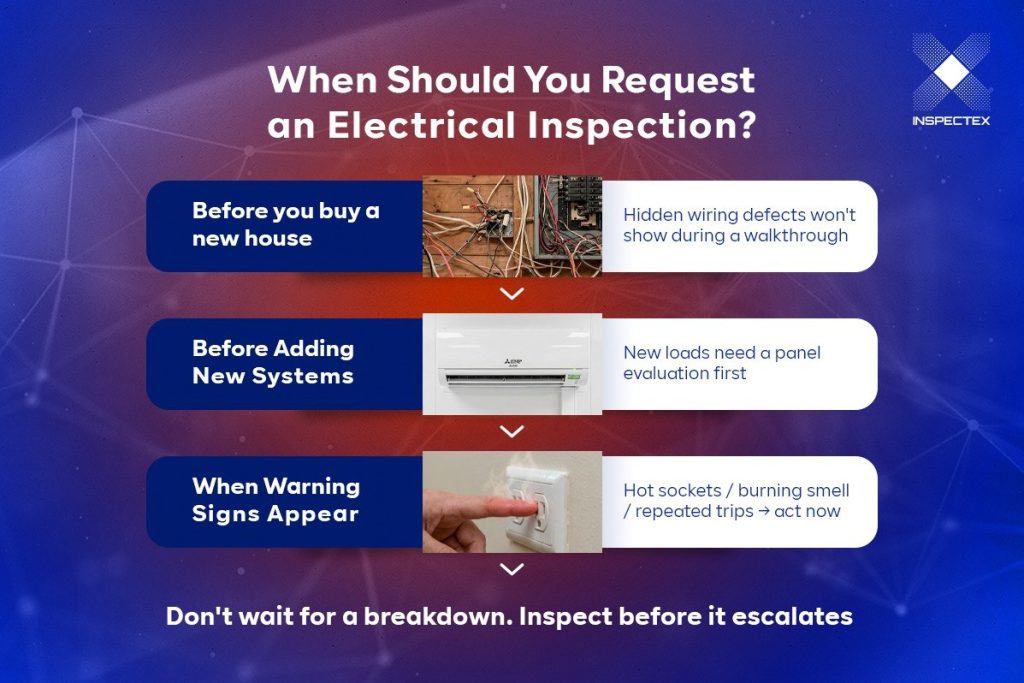 When Should You Request an Electrical Inspection?

INSPECTEX

Before you buy a new house

Hidden wiring defects won't show during a walkthrough

Before Adding New Systems

New loads need a panel evaluation first

When Warning Signs Appear

Hot sockets / burning smell / repeated trips → act now

Don't wait for a breakdown. Inspect before it escalates